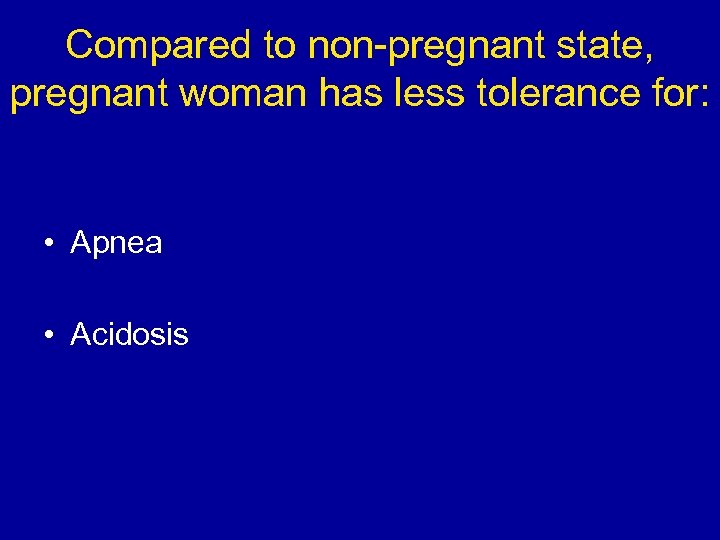 Compared to non-pregnant state, pregnant woman has less tolerance for:

• Apnea

• Acidosis